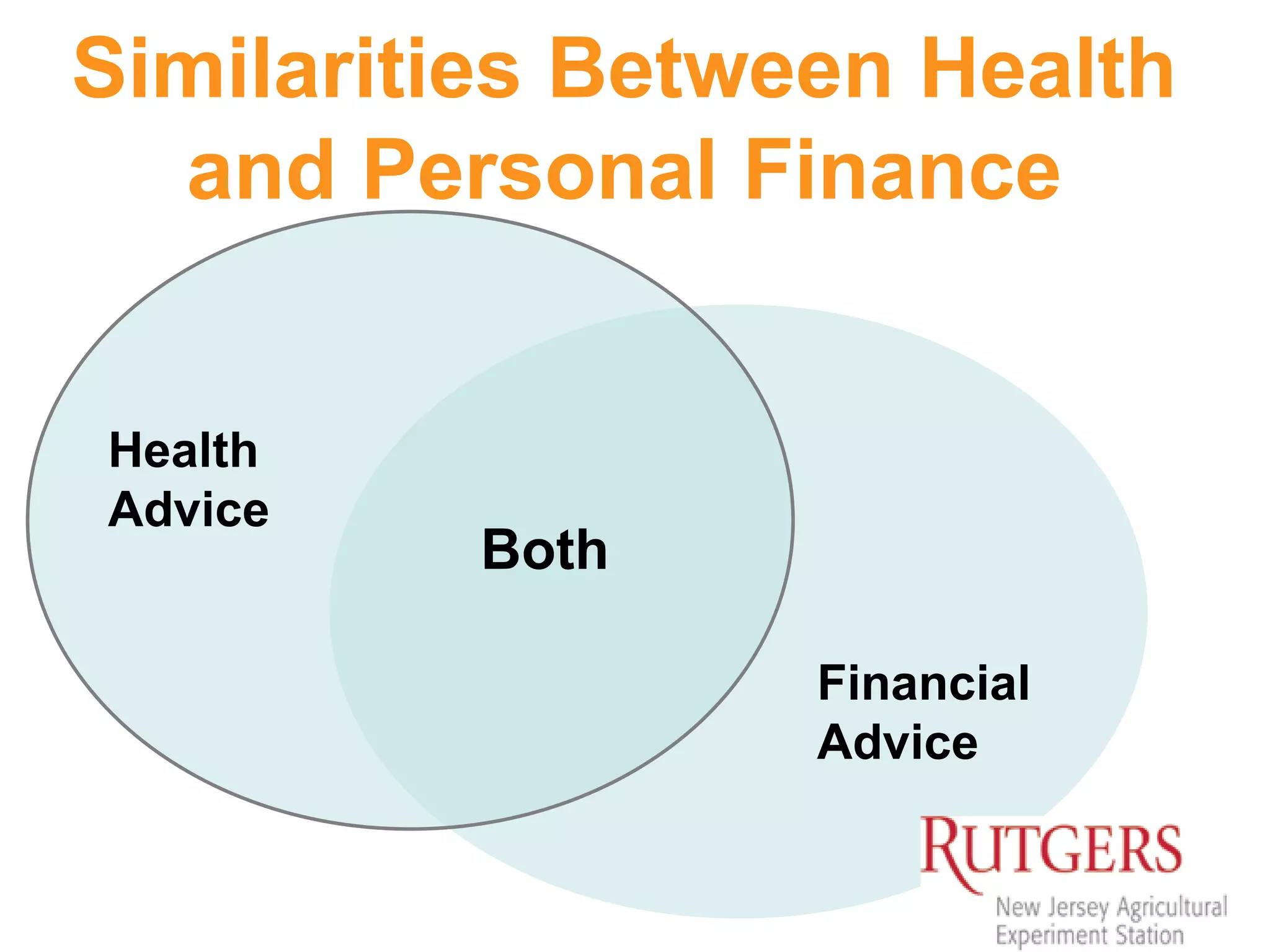 Similarities Between Health and Personal Finance

Health Advice

Both

Financial Advice

RUTGERS
New Jersey Agricultural Experiment Station